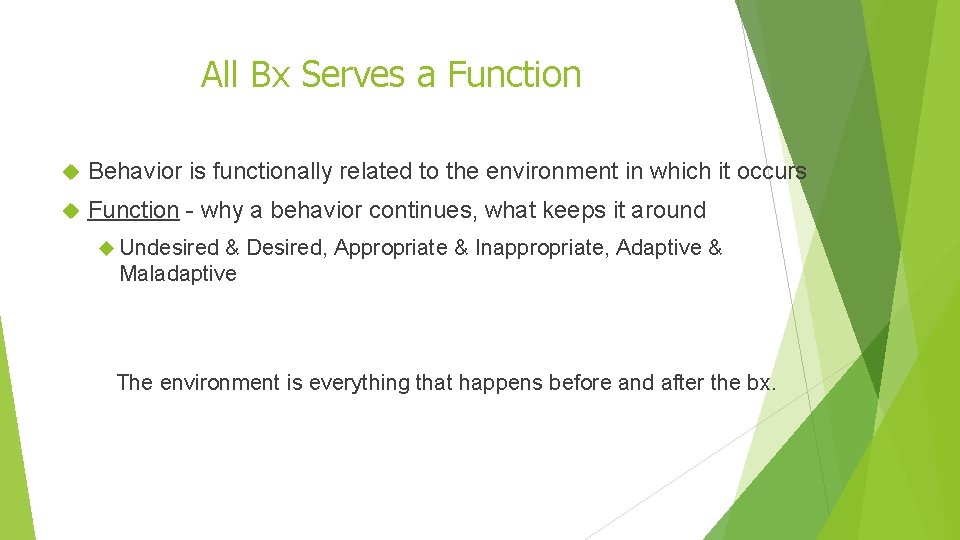 All Bx Serves a Function

Behavior is functionally related to the environment in which it occurs

Function - why a behavior continues, what keeps it around

Undesired & Desired, Appropriate & Inappropriate, Adaptive & Maladaptive

The environment is everything that happens before and after the bx.